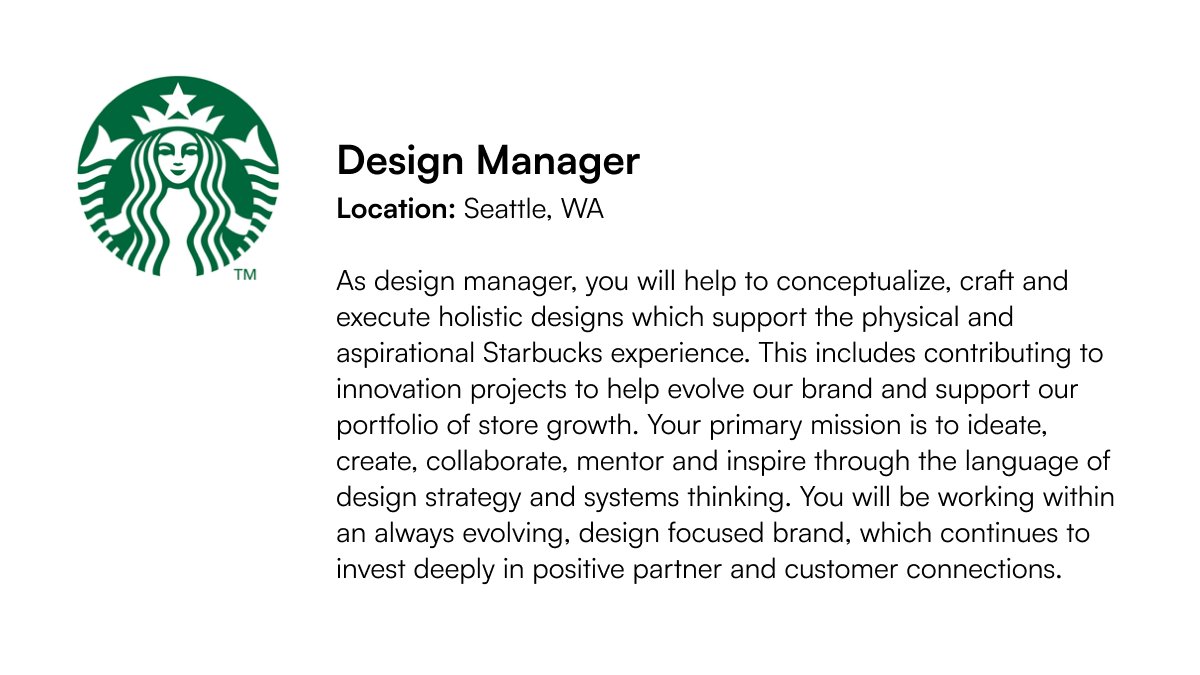 ™

Design Manager

Location: Seattle, WA

As design manager, you will help to conceptualize, craft and execute holistic designs which support the physical and aspirational Starbucks experience. This includes contributing to innovation projects to help evolve our brand and support our portfolio of store growth. Your primary mission is to ideate, create, collaborate, mentor and inspire through the language of design strategy and systems thinking. You will be working within an always evolving, design focused brand, which continues to invest deeply in positive partner and customer connections.